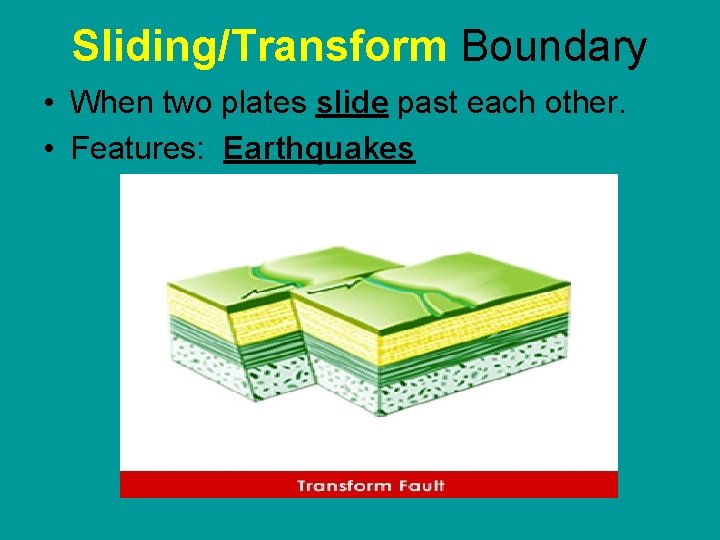 Sliding/Transform Boundary

• When two plates slide past each other.
• Features: Earthquakes

Transform Fault